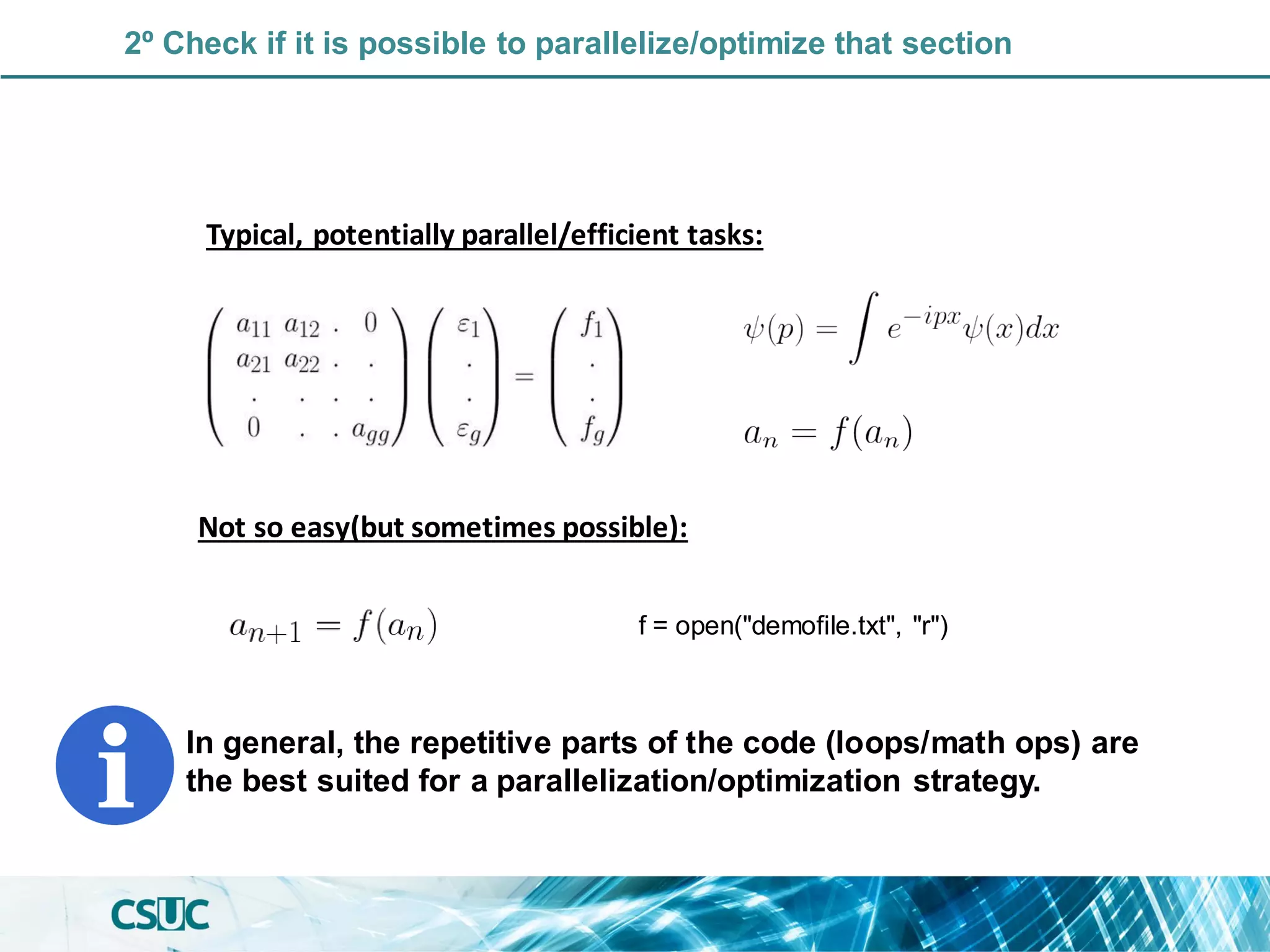 2º Check if it is possible to parallelize/optimize that section

Typical, potentially parallel/efficient tasks:

$\begin{pmatrix} a_{11} & a_{12} & . & 0 \\ a_{21} & a_{22} & . & . \\ . & . & . & . \\ 0 & . & . & a_{gg} \end{pmatrix} \begin{pmatrix} \varepsilon_1 \\ . \\ . \\ \varepsilon_g \end{pmatrix} = \begin{pmatrix} f_1 \\ . \\ . \\ f_g \end{pmatrix}$

$\psi(p) = \int e^{-ipx}\psi(x)dx$

$a_n = f(a_n)$

Not so easy(but sometimes possible):

$a_{n+1} = f(a_n)$

f = open("demofile.txt", "r")

In general, the repetitive parts of the code (loops/math ops) are the best suited for a parallelization/optimization strategy.

CSUC